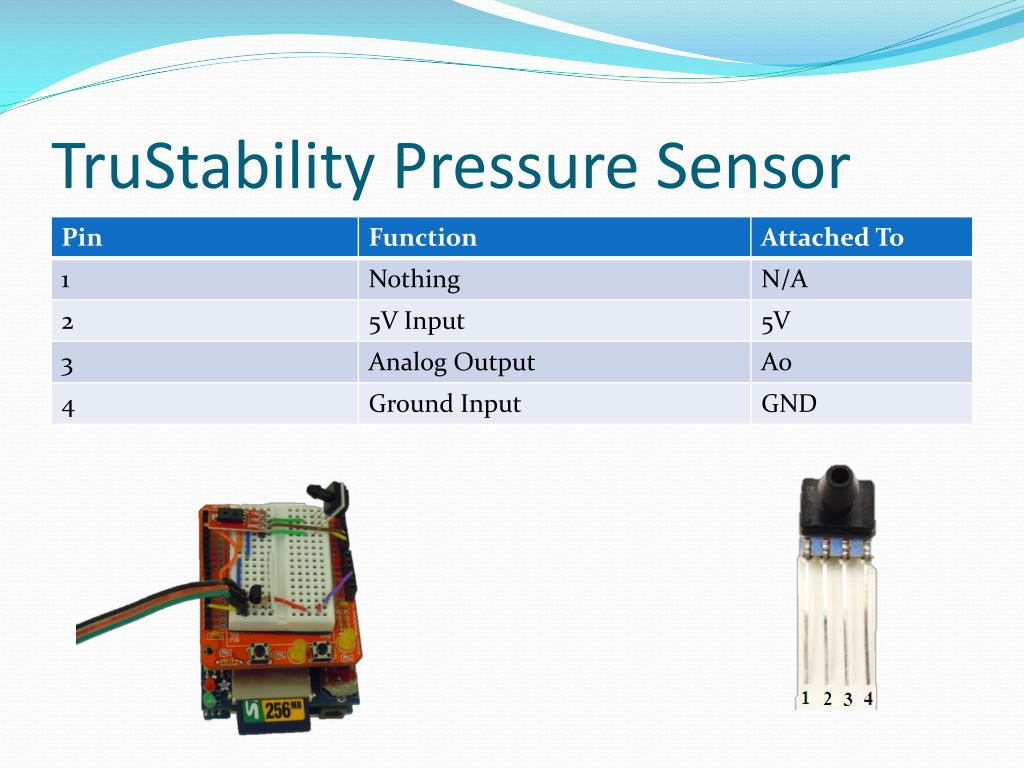 TruStability Pressure Sensor

| Pin | Function | Attached To |
|---|---|---|
| 1 | Nothing | N/A |
| 2 | 5V Input | 5V |
| 3 | Analog Output | A0 |
| 4 | Ground Input | GND |

256MB

1 2 3 4